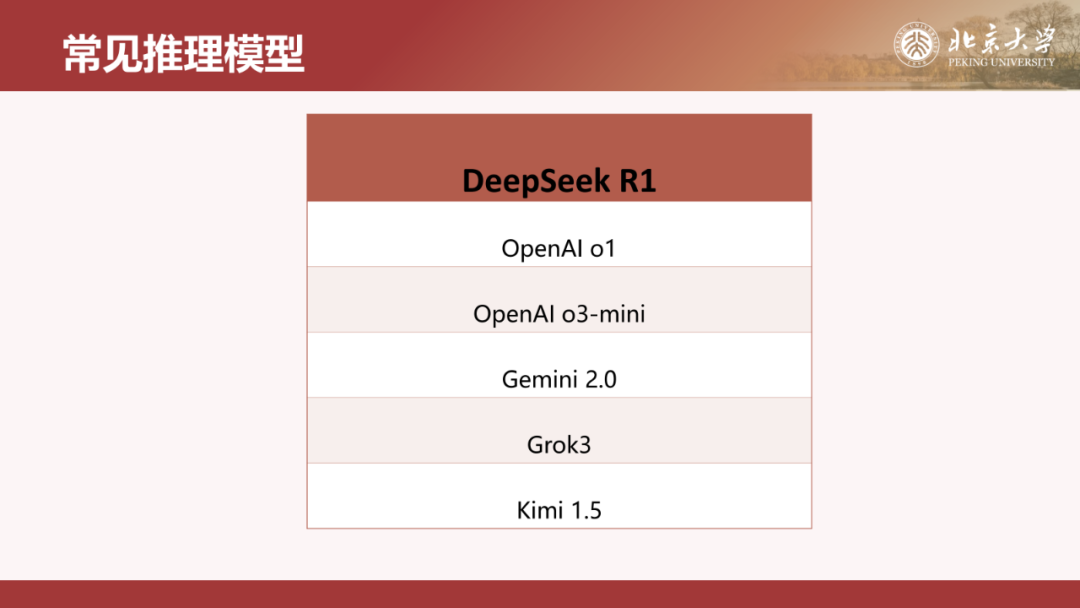 常见推理模型

北京大学
PEKING UNIVERSITY

| DeepSeek R1 |
|---|
| OpenAI o1 |
| OpenAI o3-mini |
| Gemini 2.0 |
| Grok3 |
| Kimi 1.5 |